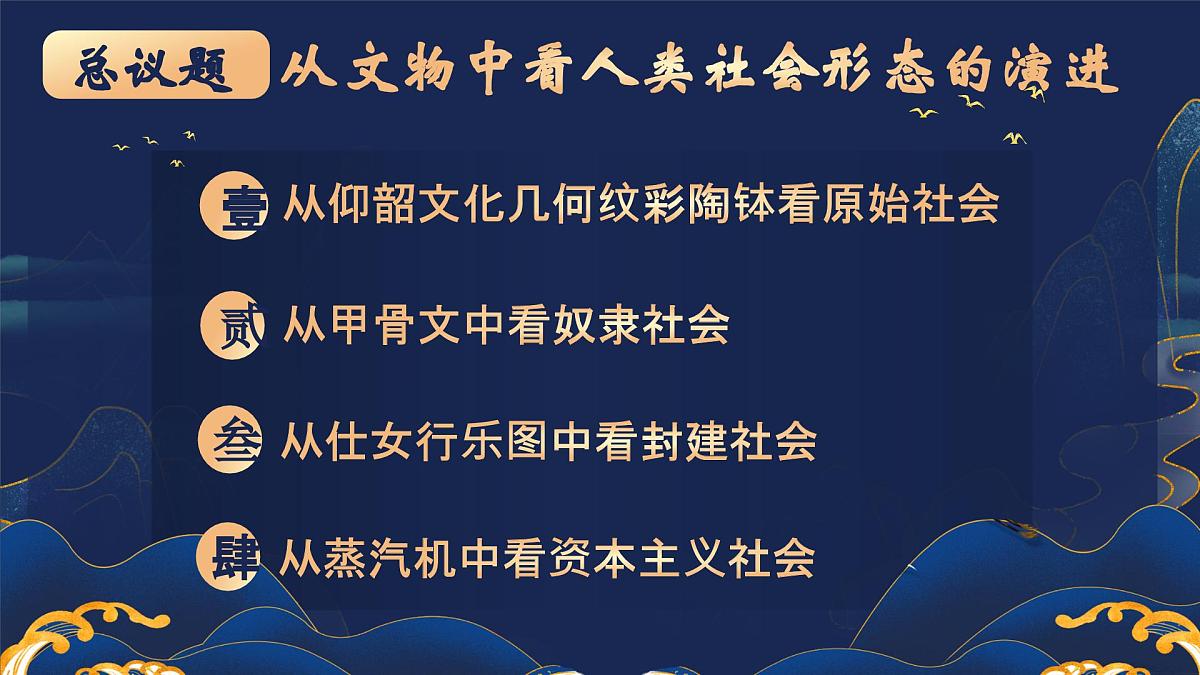 总议题 从文物中看人类社会形态的演进

壹 从仰韶文化几何纹彩陶钵看原始社会

贰 从甲骨文中看奴隶社会

叁 从仕女行乐图中看封建社会

肆 从蒸汽机中看资本主义社会